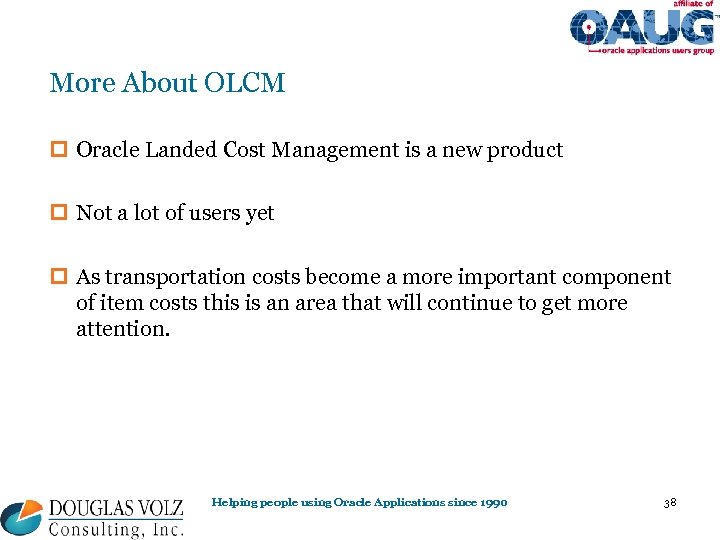 affiliate of
OAUG
oracle applications users group

More About OLCM

Oracle Landed Cost Management is a new product

Not a lot of users yet

As transportation costs become a more important component of item costs this is an area that will continue to get more attention.

DOUGLAS VOLZ
Consulting, Inc.

Helping people using Oracle Applications since 1990

38